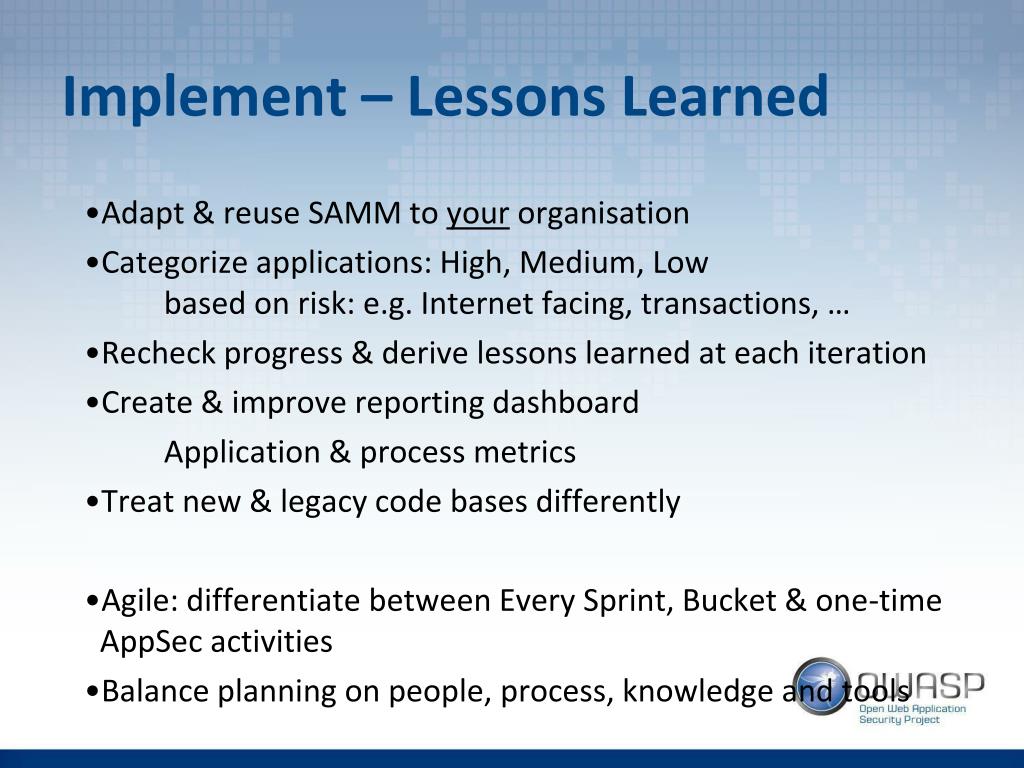 Implement – Lessons Learned

•Adapt & reuse SAMM to your organisation

•Categorize applications: High, Medium, Low
based on risk: e.g. Internet facing, transactions, …

•Recheck progress & derive lessons learned at each iteration

•Create & improve reporting dashboard

Application & process metrics

•Treat new & legacy code bases differently

•Agile: differentiate between Every Sprint, Bucket & one-time AppSec activities

•Balance planning on people, process, knowledge and tools

OWASP
Open Web Application Security Project